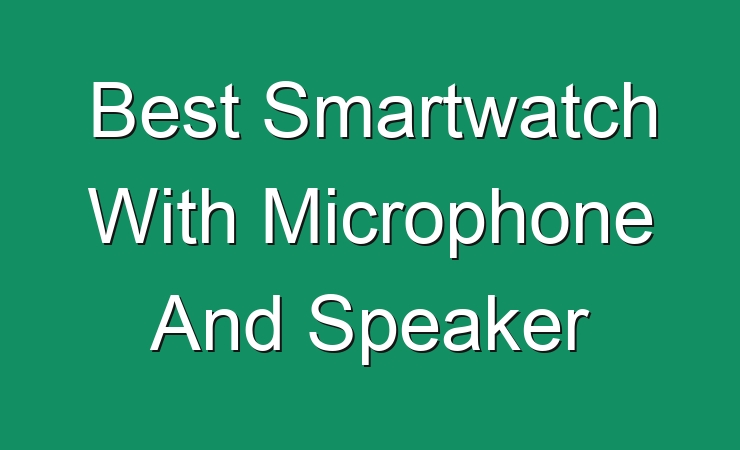 Best Smartwatch With Microphone And Speaker